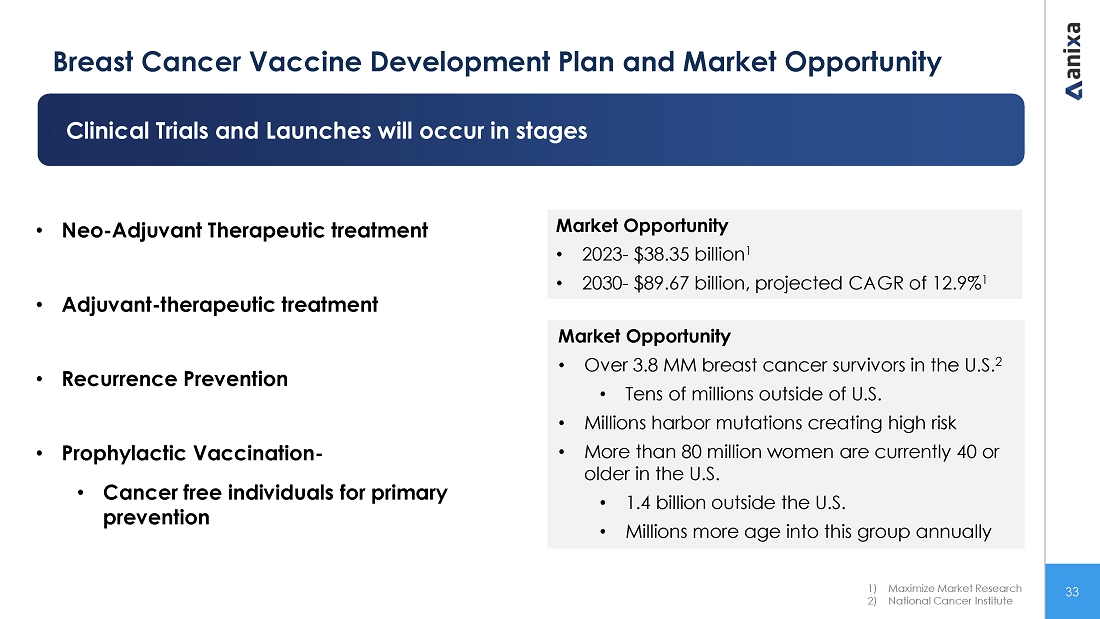 Breast Cancer Vaccine Development Plan and Market Opportunity

anixa

Clinical Trials and Launches will occur in stages

• Neo-Adjuvant Therapeutic treatment

• Adjuvant-therapeutic treatment

• Recurrence Prevention

• Prophylactic Vaccination-
  • Cancer free individuals for primary prevention

Market Opportunity
• 2023- \$38.35 billion$^1$
• 2030- \$89.67 billion, projected CAGR of 12.9%$^1$

Market Opportunity
• Over 3.8 MM breast cancer survivors in the U.S.$^2$
  • Tens of millions outside of U.S.
• Millions harbor mutations creating high risk
• More than 80 million women are currently 40 or older in the U.S.
  • 1.4 billion outside the U.S.
  • Millions more age into this group annually

1) Maximize Market Research
2) National Cancer Institute

33